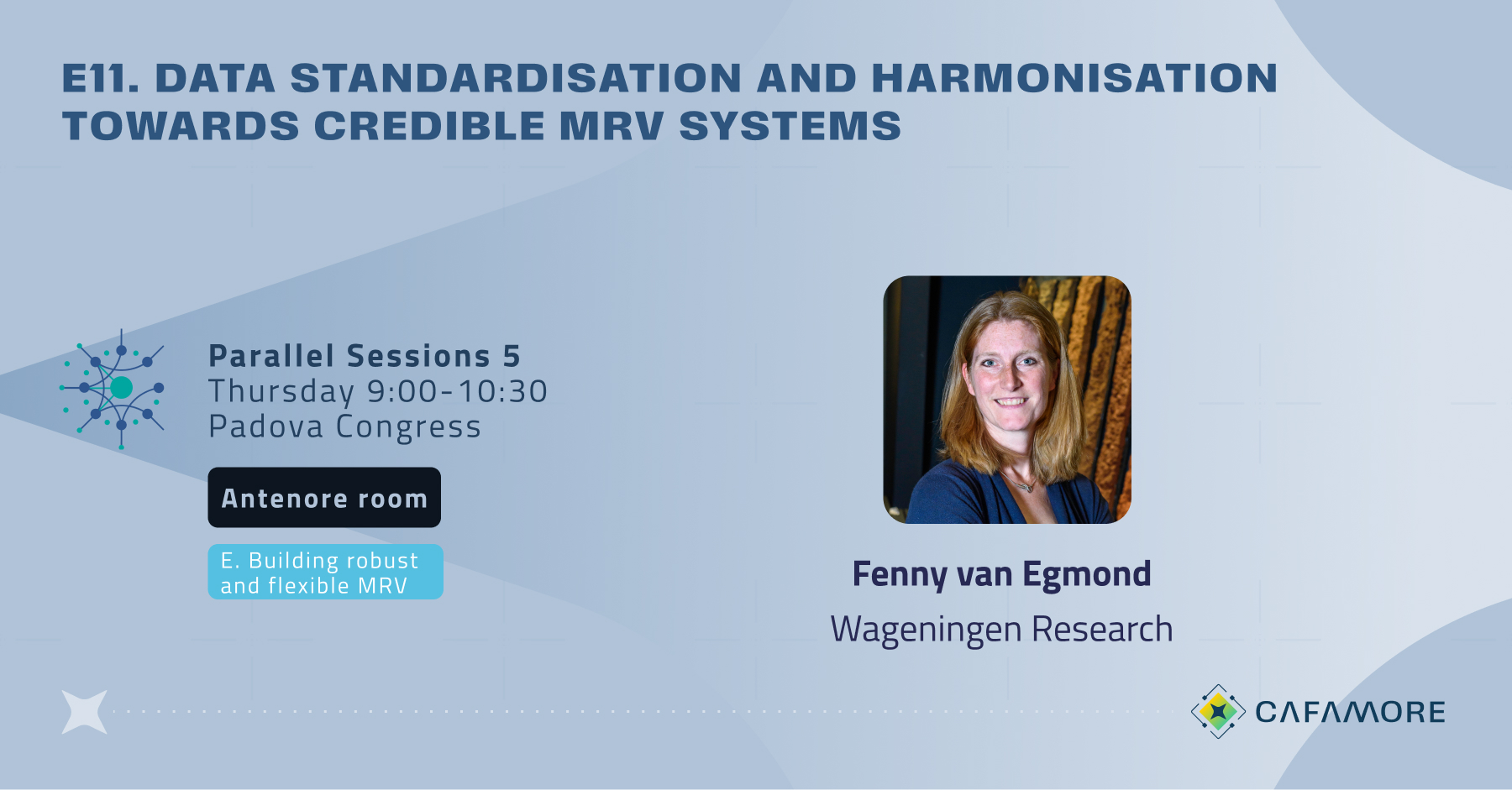 E11. DATA STANDARDISATION AND HARMONISATION TOWARDS CREDIBLE MRV SYSTEMS

Parallel Sessions 5
Thursday 9:00-10:30
Padova Congress

Antenore room

E. Building robust and flexible MRV

Fenny van Egmond

Wageningen Research

CAFAMORE